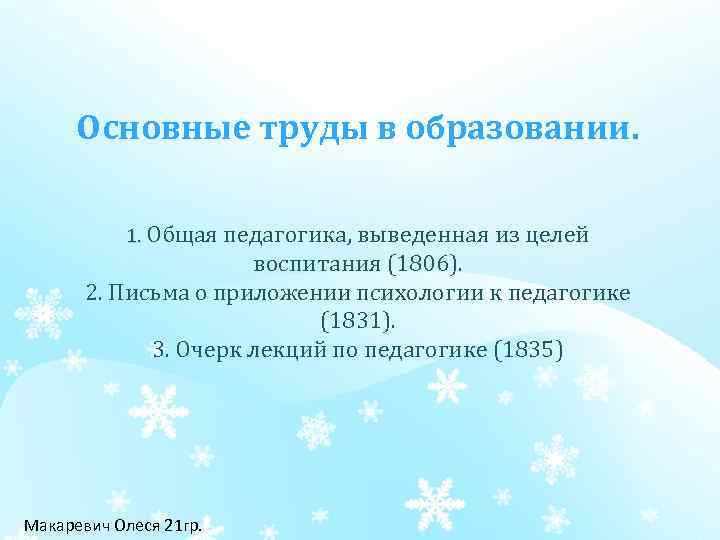 Основные труды в образовании.

1. Общая педагогика, выведенная из целей воспитания (1806).
2. Письма о приложении психологии к педагогике (1831).
3. Очерк лекций по педагогике (1835)

Макаревич Олеся 21гр.